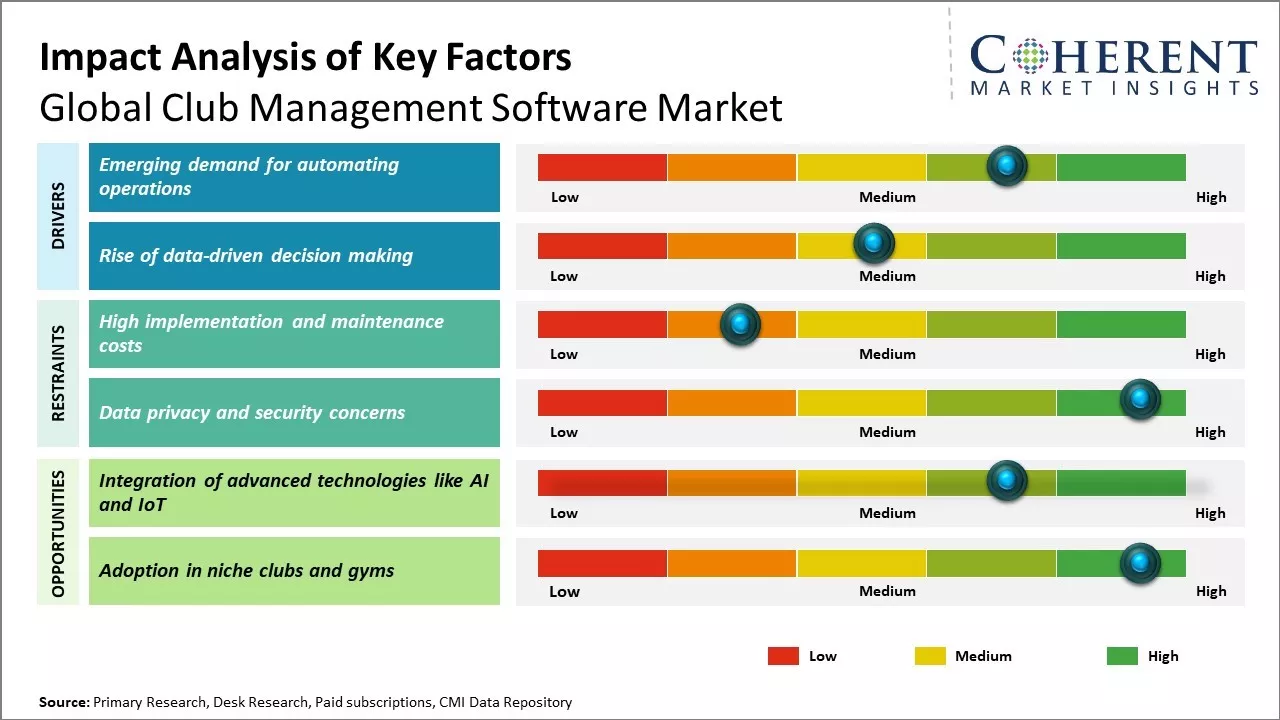 Impact Analysis of Key Factors
Global Club Management Software Market

COHERENT
MARKET INSIGHTS

DRIVERS

Emerging demand for automating operations

Low Medium High

Rise of data-driven decision making

Low Medium High

RESTRAINTS

High implementation and maintenance costs

Low Medium High

Data privacy and security concerns

Low Medium High

OPPORTUNITIES

Integration of advanced technologies like AI and IoT

Low Medium High

Adoption in niche clubs and gyms

Low Medium High

Low Medium High

Source: Primary Research, Desk Research, Paid subscriptions, CMI Data Repository